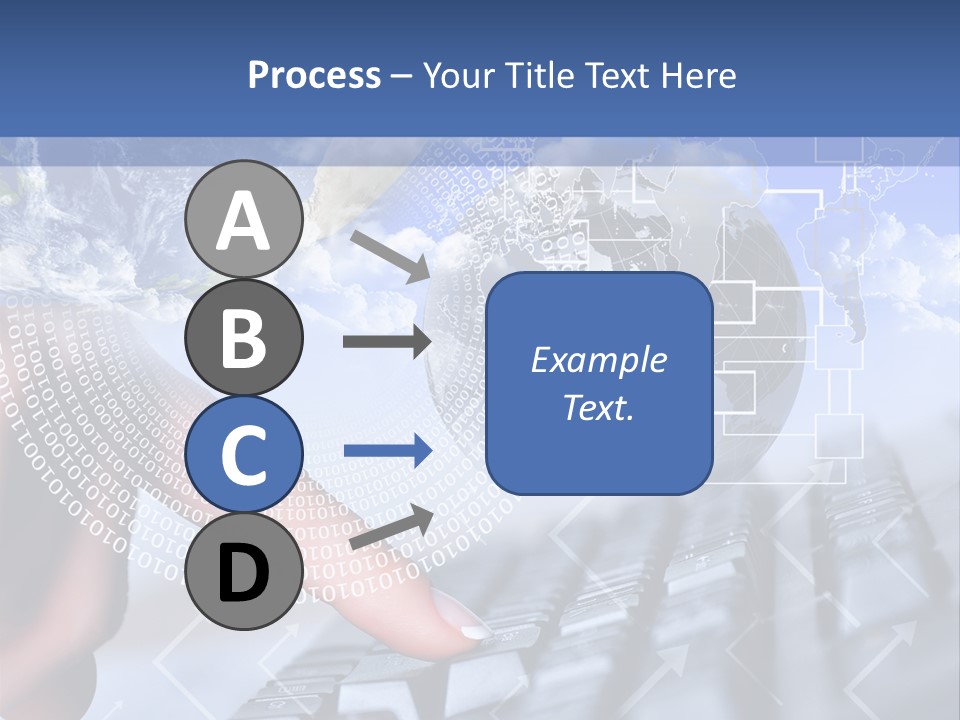 Process – Your Title Text Here

A

B

C

D

Example Text.